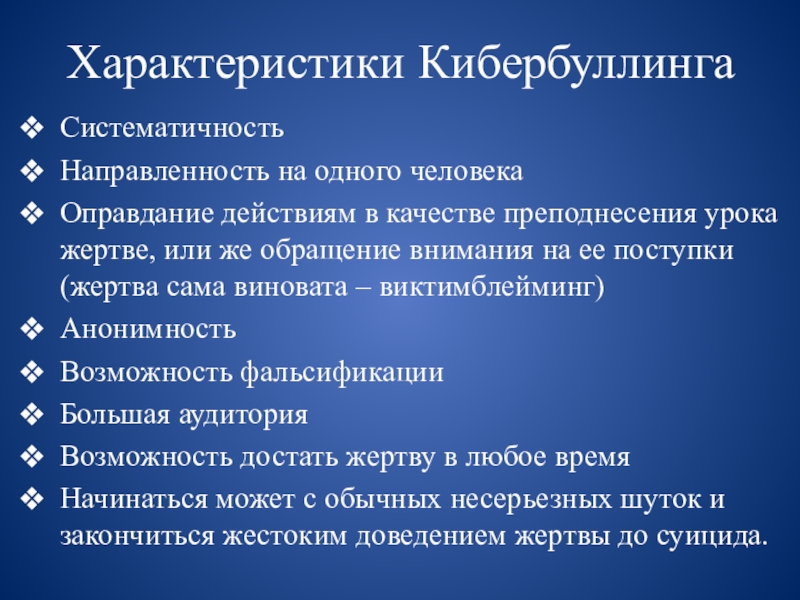 Характеристики Кибербуллинга

❖ Систематичность
❖ Направленность на одного человека
❖ Оправдание действиям в качестве преподнесения урока жертве, или же обращение внимания на ее поступки (жертва сама виновата – виктимблейминг)
❖ Анонимность
❖ Возможность фальсификации
❖ Большая аудитория
❖ Возможность достать жертву в любое время
❖ Начинаться может с обычных несерьезных шуток и закончиться жестоким доведением жертвы до суицида.